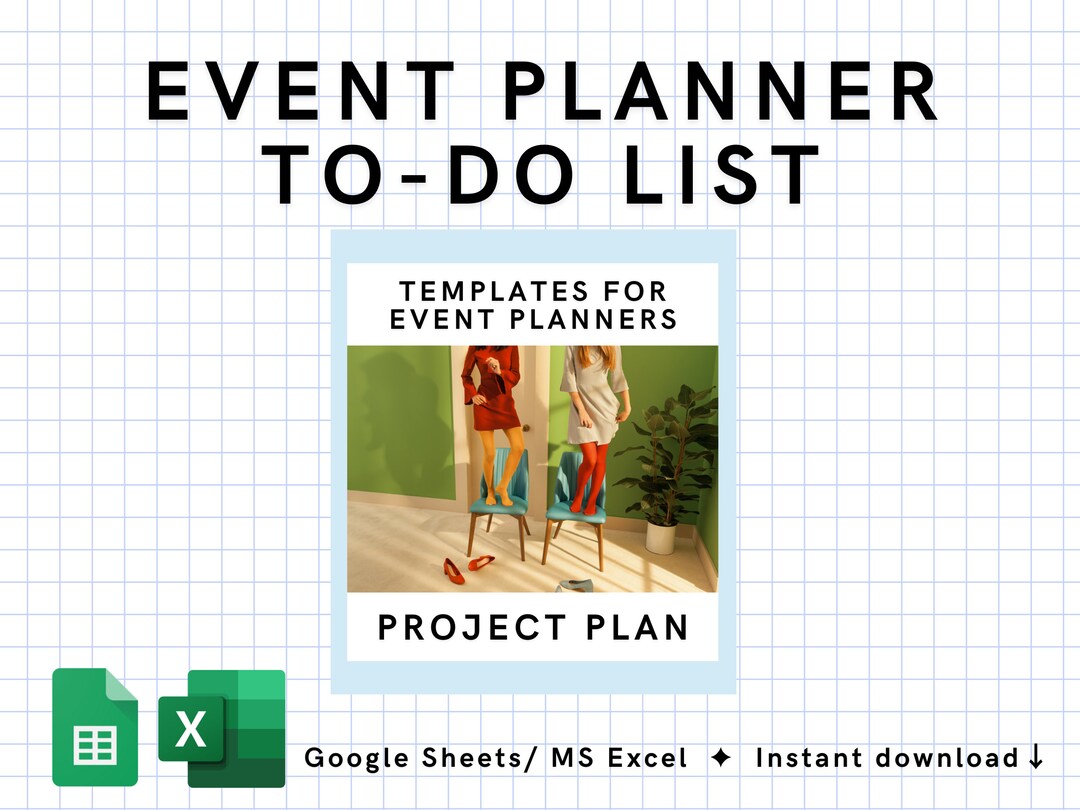 EVENT PLANNER TO-DO LIST

TEMPLATES FOR EVENT PLANNERS

PROJECT PLAN

X

Google Sheets/ MS Excel ✦ Instant download ↓